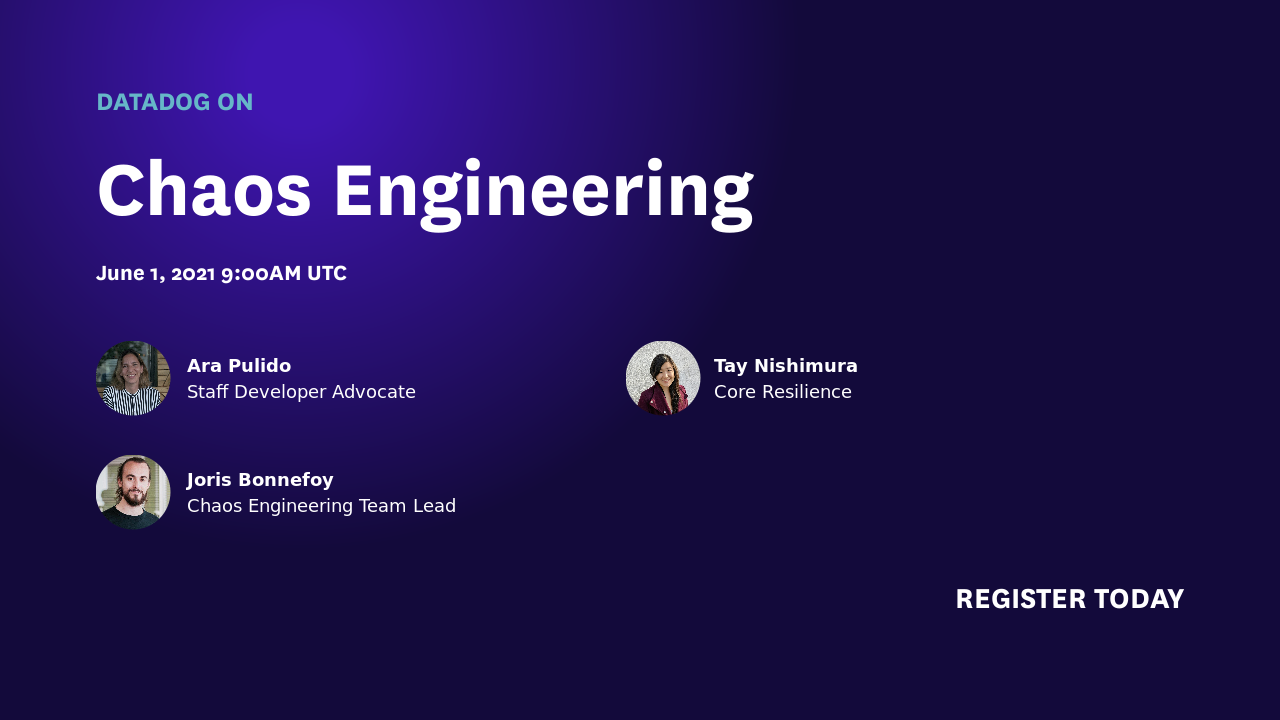 DATADOG ON

Chaos Engineering

June 1, 2021 9:00AM UTC

Ara Pulido
Staff Developer Advocate

Tay Nishimura
Core Resilience

Joris Bonnefoy
Chaos Engineering Team Lead

REGISTER TODAY